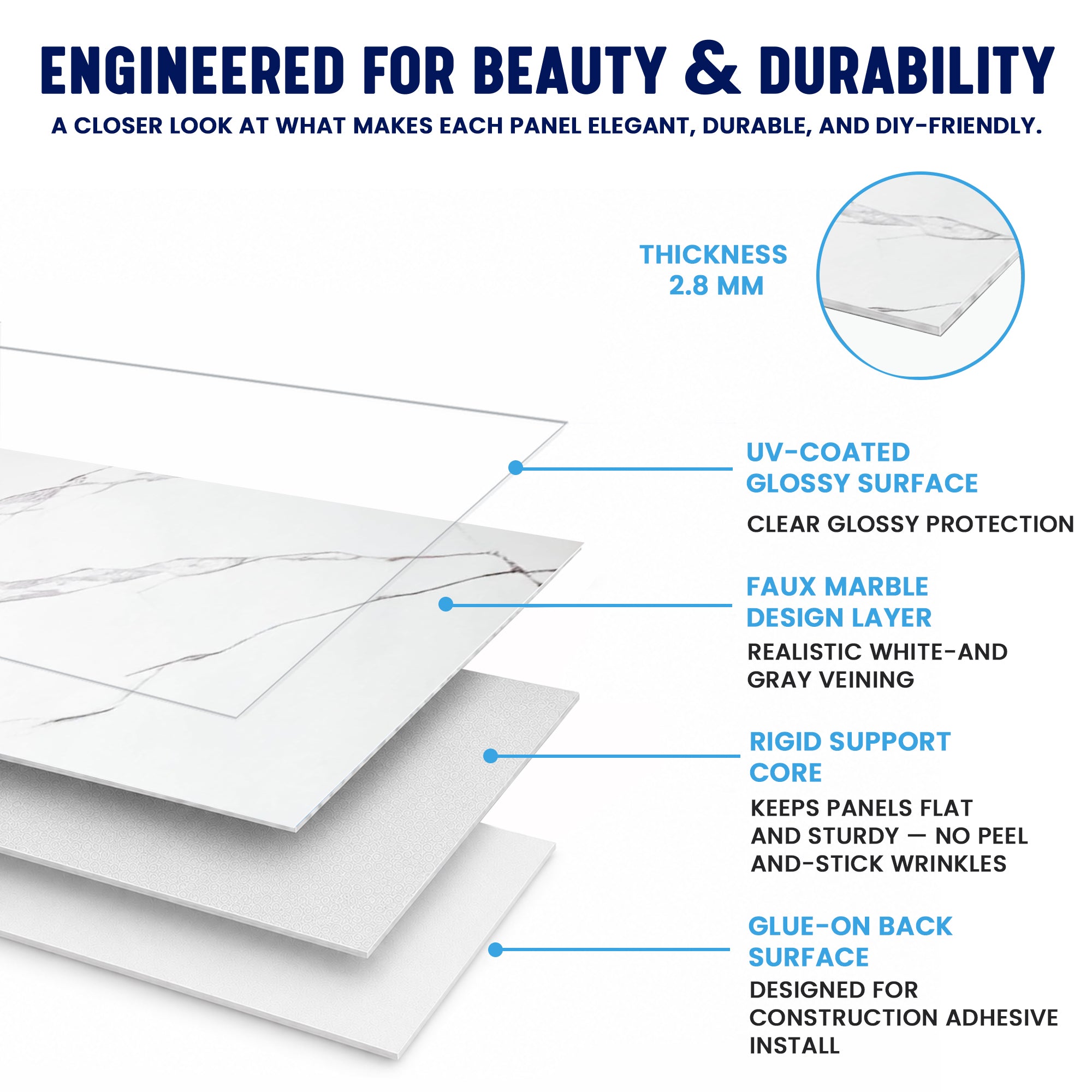 ENGINEERED FOR BEAUTY & DURABILITY

A CLOSER LOOK AT WHAT MAKES EACH PANEL ELEGANT, DURABLE, AND DIY-FRIENDLY.

THICKNESS 2.8 MM

UV-COATED GLOSSY SURFACE

CLEAR GLOSSY PROTECTION

FAUX MARBLE DESIGN LAYER

REALISTIC WHITE-AND GRAY VEINING

RIGID SUPPORT CORE

KEEPS PANELS FLAT AND STURDY — NO PEEL AND-STICK WRINKLES

GLUE-ON BACK SURFACE

DESIGNED FOR CONSTRUCTION ADHESIVE INSTALL